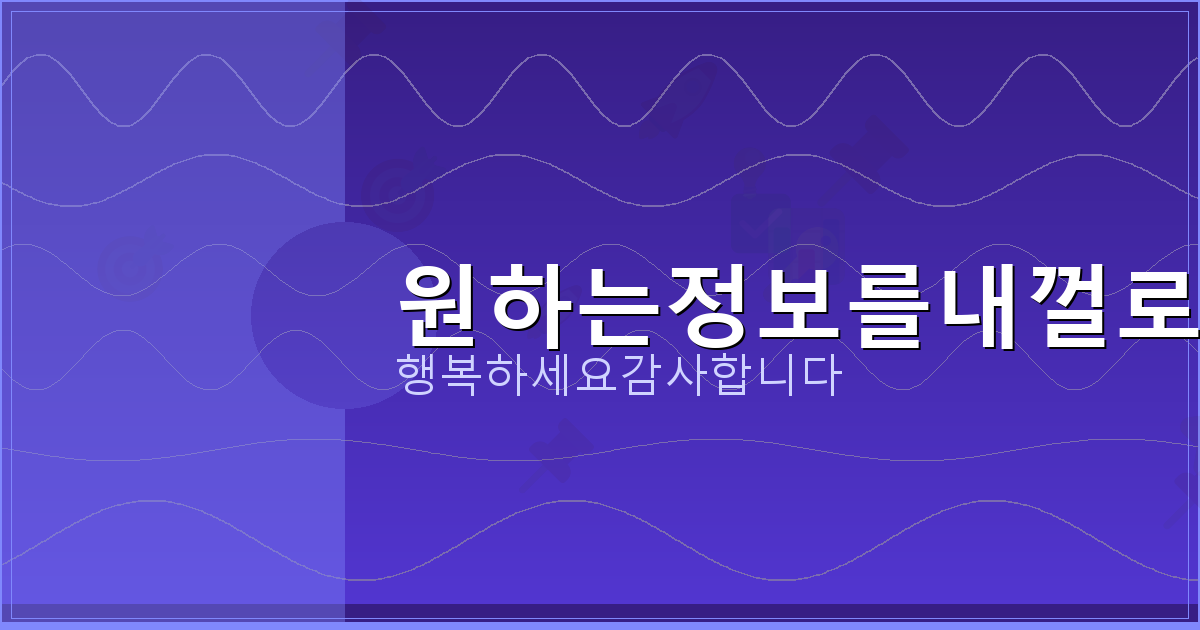 원하는정보를내껄로

행복하세요감사합니다